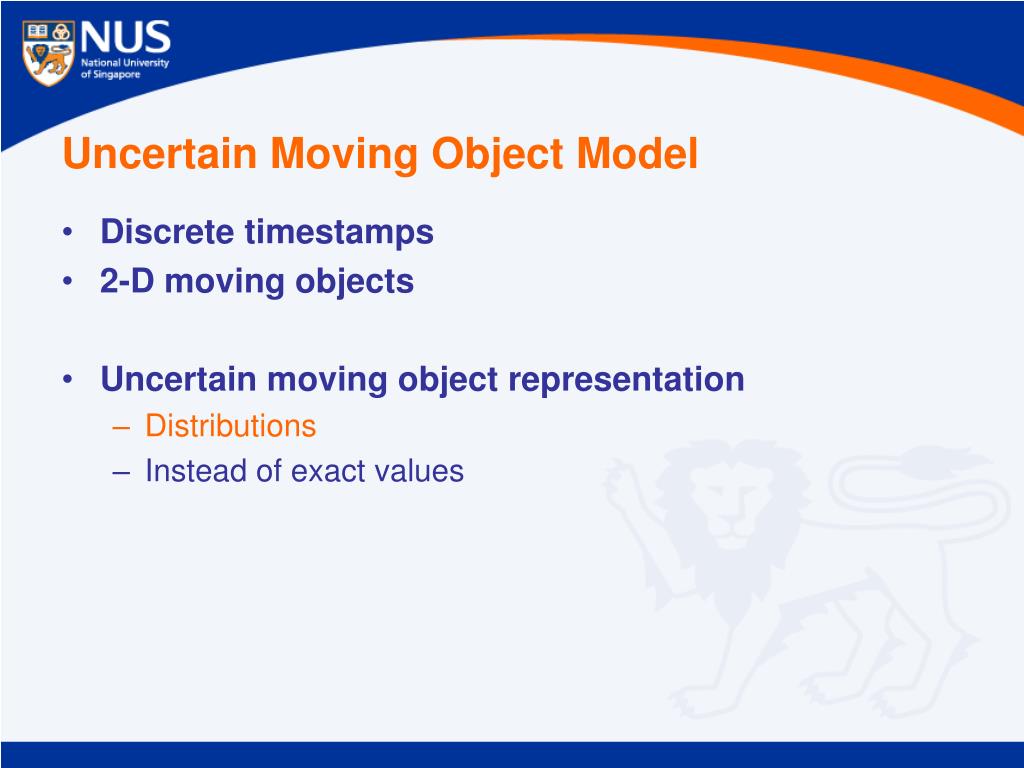 NUS
National University of Singapore

Uncertain Moving Object Model

• Discrete timestamps
• 2-D moving objects

• Uncertain moving object representation
– Distributions
– Instead of exact values